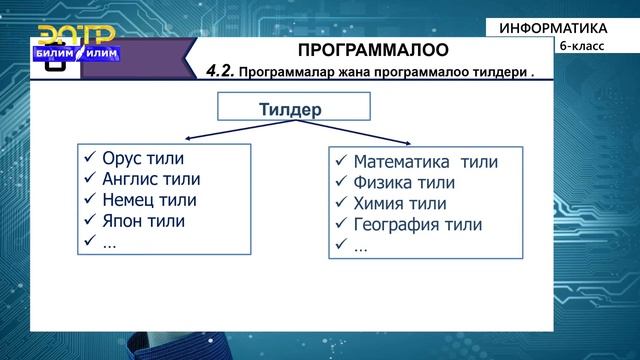 ЭЛТР
БИЛИМ ИЛИМ

ИНФОРМАТИКА
6-класс

ПРОГРАММАЛОО
4.2. Программалар жана программалоо тилдери .

Тилдер

✓ Орус тили
✓ Англис тили
✓ Немец тили
✓ Япон тили
✓ …

✓ Математика тили
✓ Физика тили
✓ Химия тили
✓ География тили
✓ …